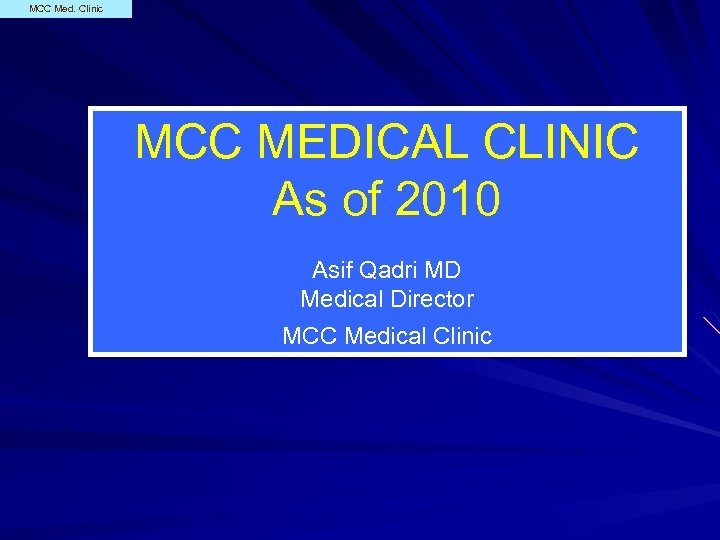 MCC Med. Clinic

MCC MEDICAL CLINIC
As of 2010

Asif Qadri MD
Medical Director

MCC Medical Clinic